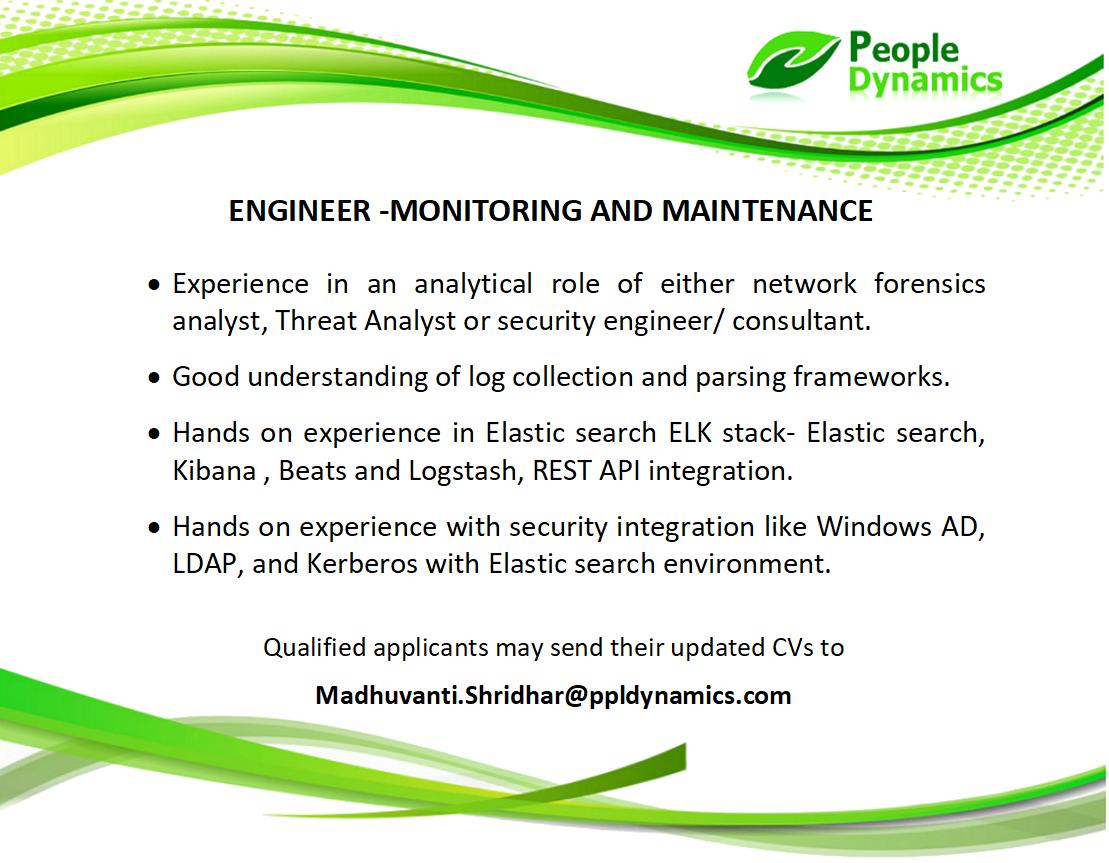 People Dynamics

ENGINEER -MONITORING AND MAINTENANCE

• Experience in an analytical role of either network forensics analyst, Threat Analyst or security engineer/ consultant.

• Good understanding of log collection and parsing frameworks.

• Hands on experience in Elastic search ELK stack- Elastic search, Kibana , Beats and Logstash, REST API integration.

• Hands on experience with security integration like Windows AD, LDAP, and Kerberos with Elastic search environment.

Qualified applicants may send their updated CVs to

Madhuvanti.Shridhar@ppldynamics.com